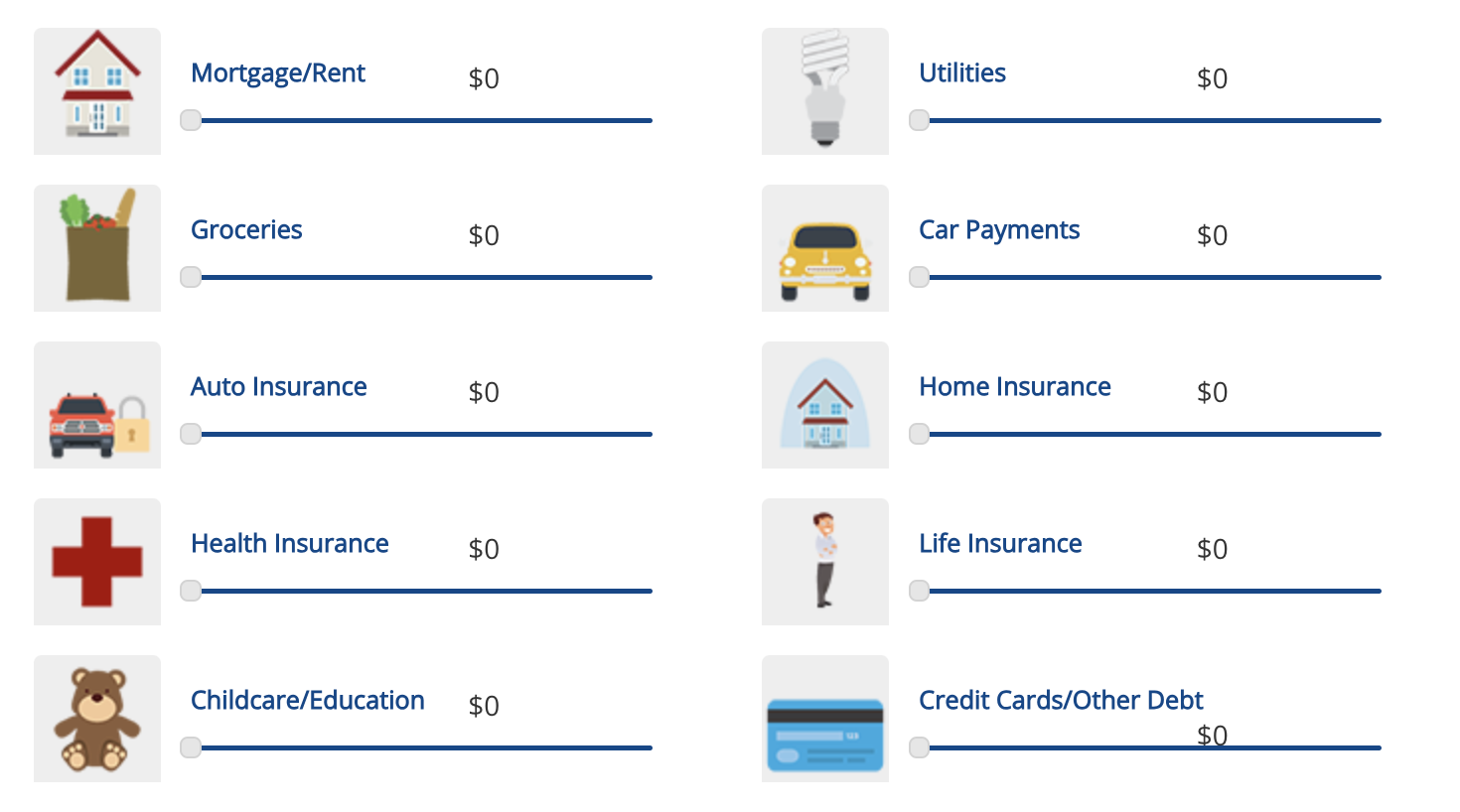 Mortgage/Rent $0

Groceries $0

Auto Insurance $0

Health Insurance $0

Childcare/Education $0

Utilities $0

Car Payments $0

Home Insurance $0

Life Insurance $0

Credit Cards/Other Debt $0